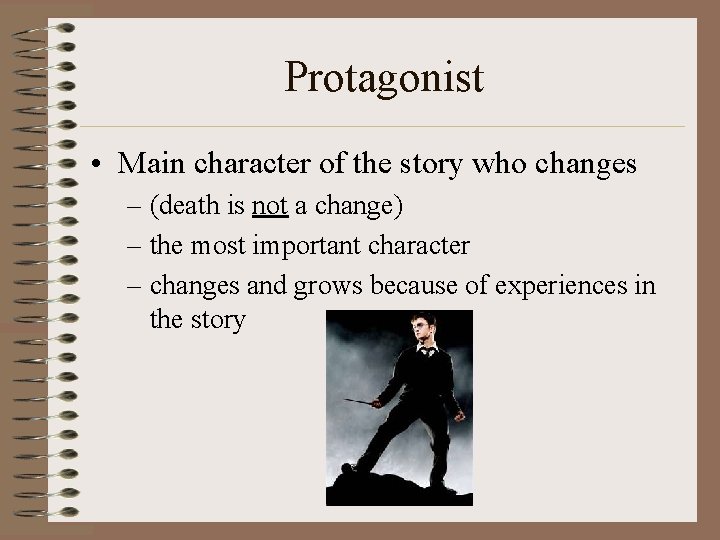 Protagonist

• Main character of the story who changes
– (death is not a change)
– the most important character
– changes and grows because of experiences in the story